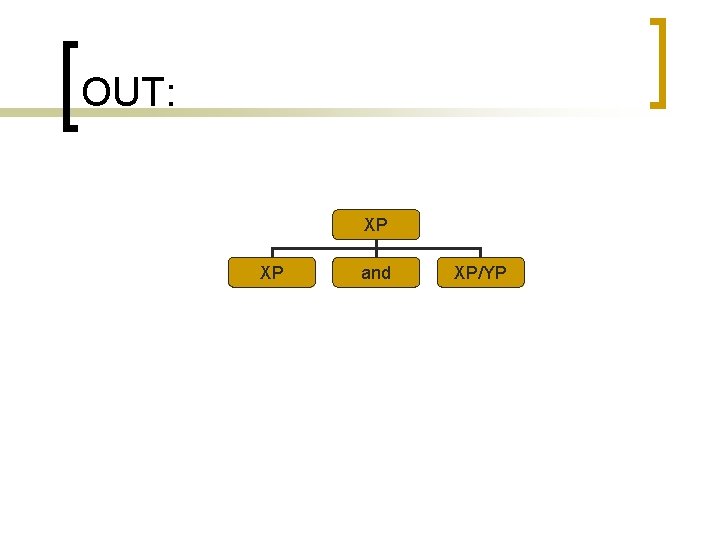 OUT:

XP

XP

and

XP/YP